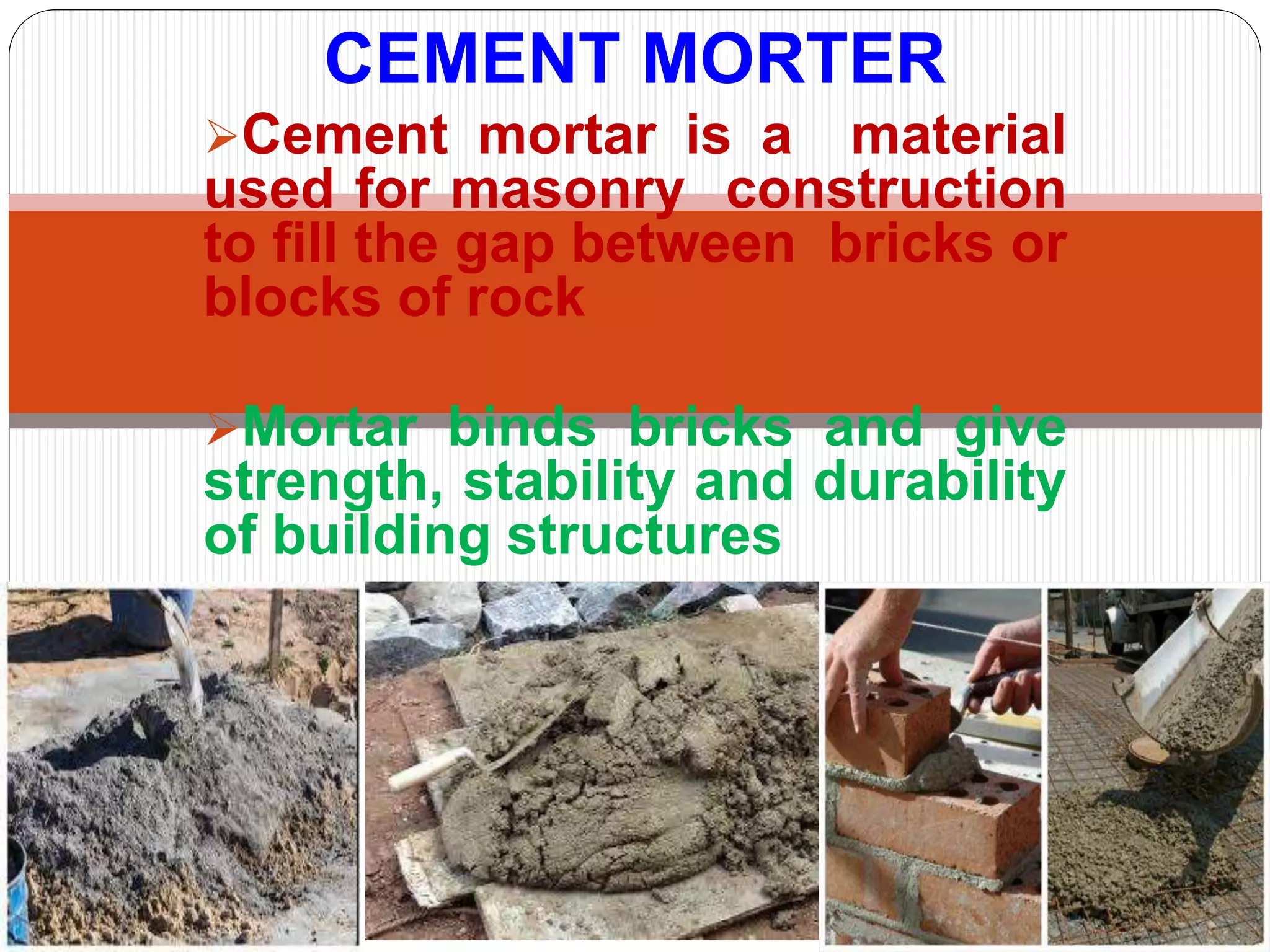 CEMENT MORTER

➢Cement mortar is a material used for masonry construction to fill the gap between bricks or blocks of rock

➢Mortar binds bricks and give strength, stability and durability of building structures